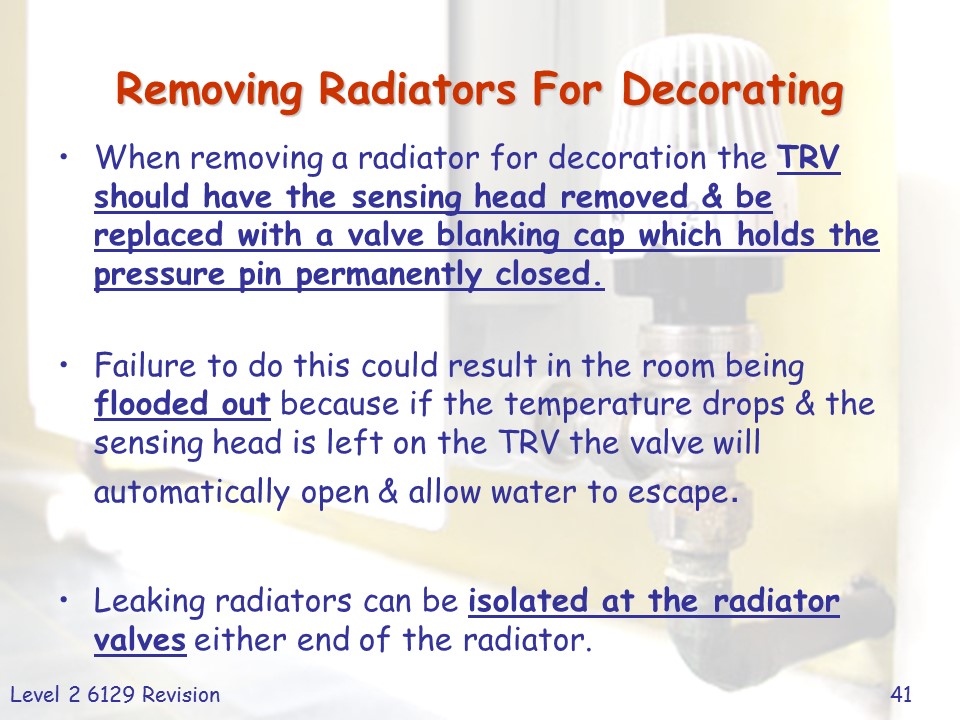 Removing Radiators For Decorating

• When removing a radiator for decoration the TRV should have the sensing head removed & be replaced with a valve blanking cap which holds the pressure pin permanently closed.

• Failure to do this could result in the room being flooded out because if the temperature drops & the sensing head is left on the TRV the valve will automatically open & allow water to escape.

• Leaking radiators can be isolated at the radiator valves either end of the radiator.

Level 2 6129 Revision

41